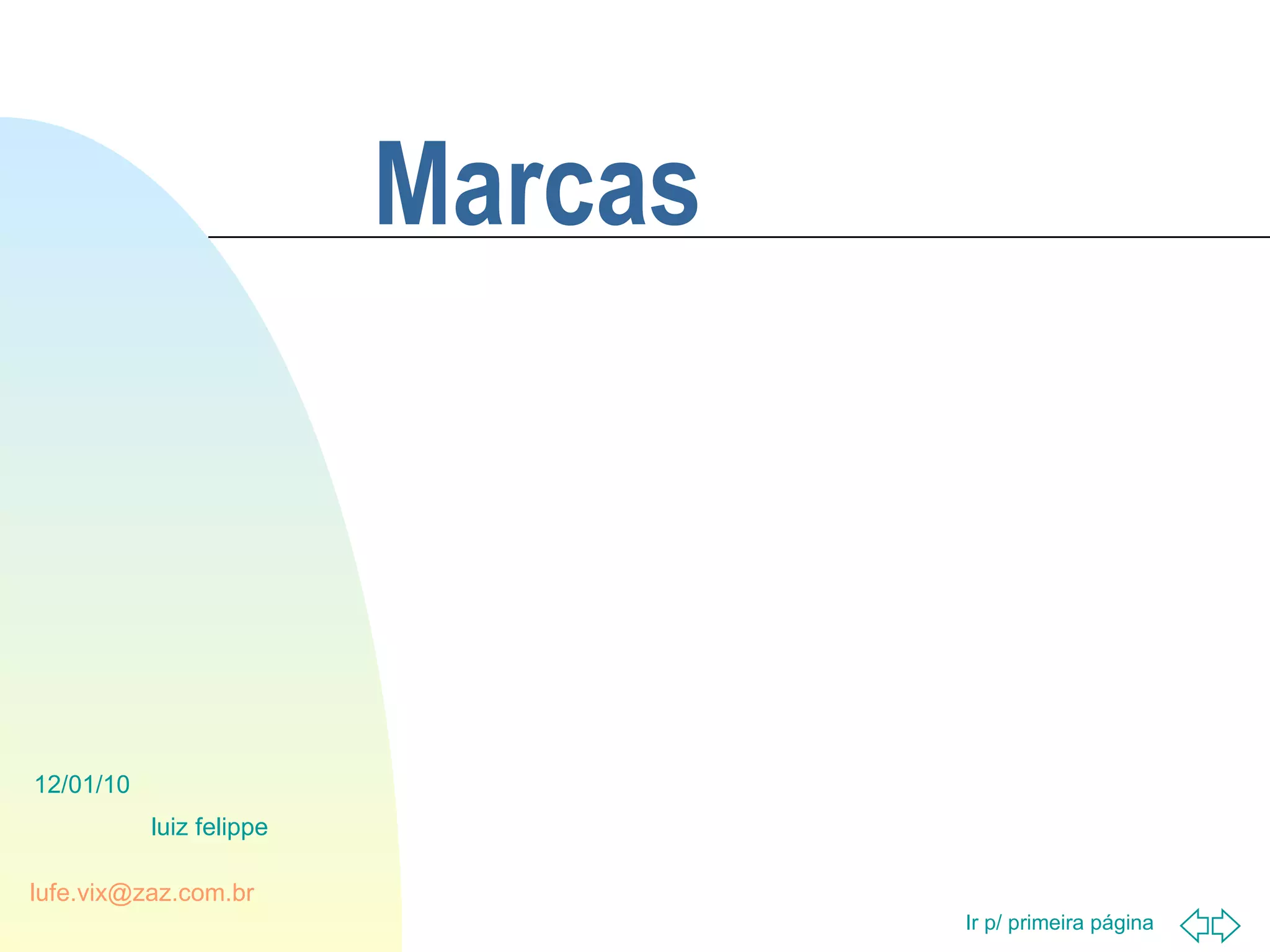 Marcas

12/01/10

luiz felippe

lufe.vix@zaz.com.br

Ir p/ primeira página